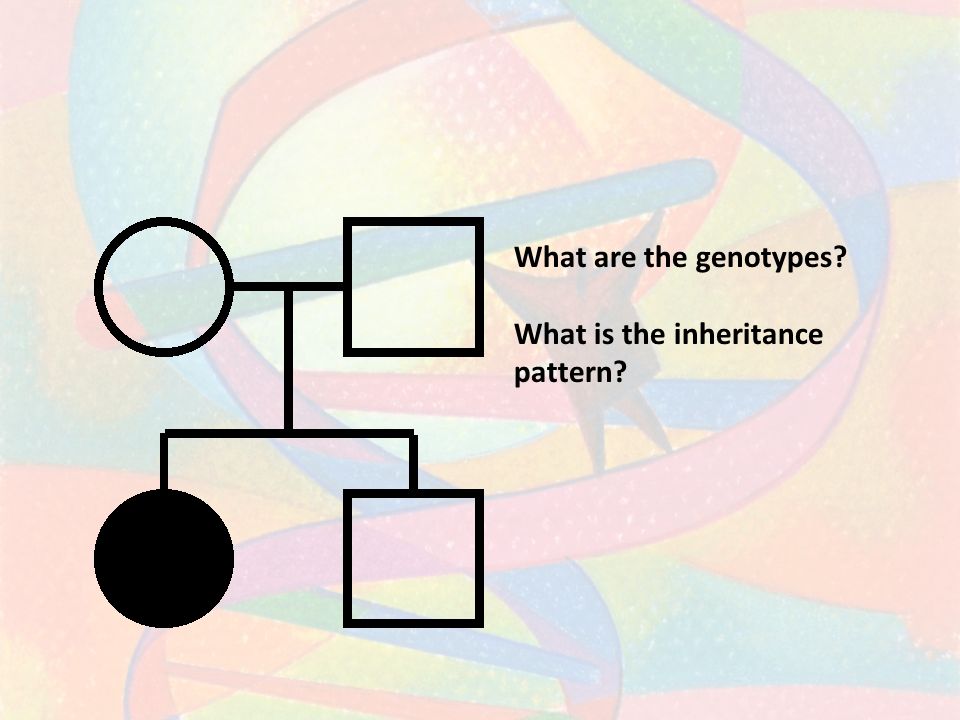 What are the genotypes?

What is the inheritance pattern?